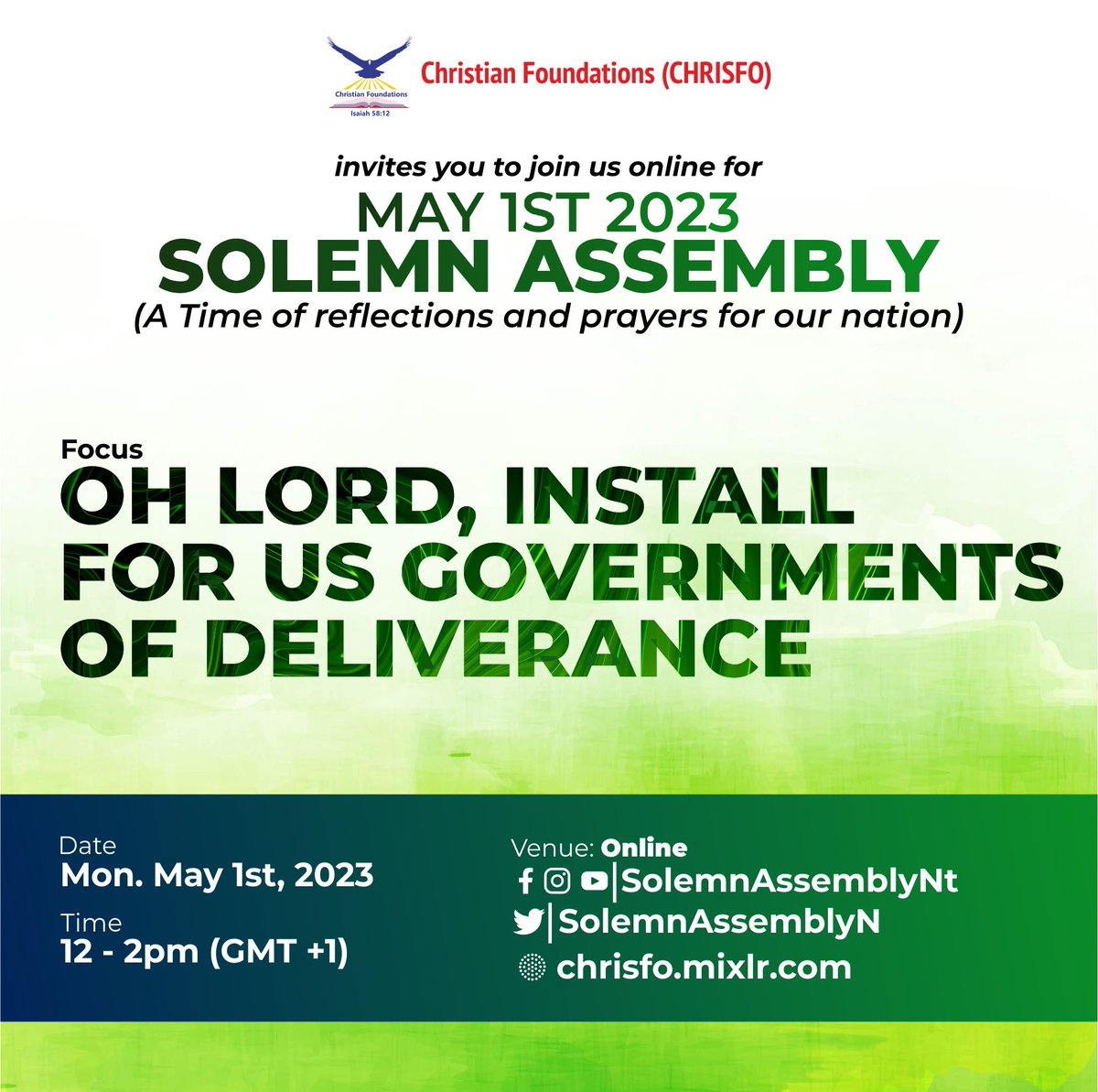 Christian Foundations
Isaiah 58:12

Christian Foundations (CHRISFO)

invites you to join us online for

MAY 1ST 2023
SOLEMN ASSEMBLY
(A Time of reflections and prayers for our nation)

Focus
OH LORD, INSTALL FOR US GOVERNMENTS OF DELIVERANCE

Date
Mon. May 1st, 2023

Time
12 - 2pm (GMT +1)

Venue: Online
SolemnAssemblyNt
SolemnAssemblyN
chrisfo.mixlr.com